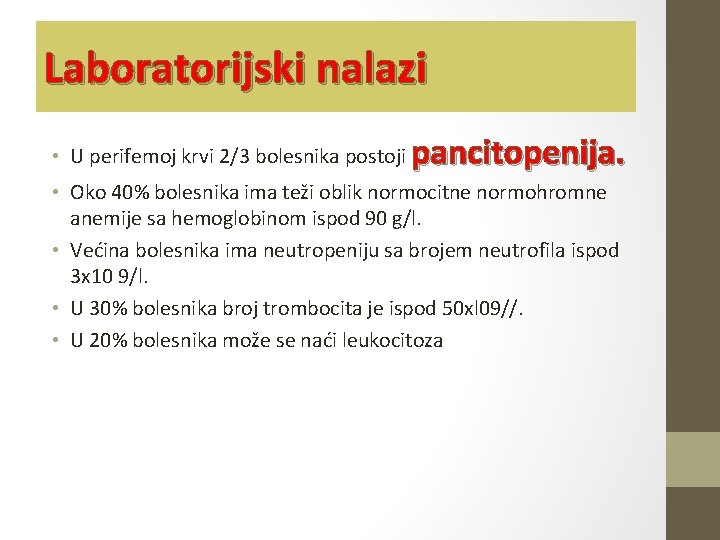 Laboratorijski nalazi

• U perifemoj krvi 2/3 bolesnika postoji pancitopenija.
• Oko 40% bolesnika ima teži oblik normocitne normohromne anemije sa hemoglobinom ispod 90 g/l.
• Većina bolesnika ima neutropeniju sa brojem neutrofila ispod 3x10 9/l.
• U 30% bolesnika broj trombocita je ispod 50xl09//.
• U 20% bolesnika može se naći leukocitoza